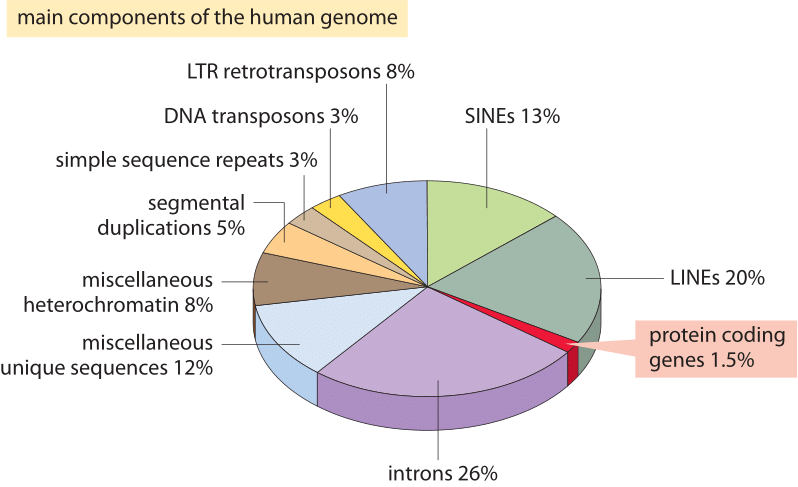 main components of the human genome

LTR retrotransposons 8%

DNA transposons 3%

simple sequence repeats 3%

segmental duplications 5%

miscellaneous heterochromatin 8%

miscellaneous unique sequences 12%

SINEs 13%

LINEs 20%

protein coding genes 1.5%

introns 26%